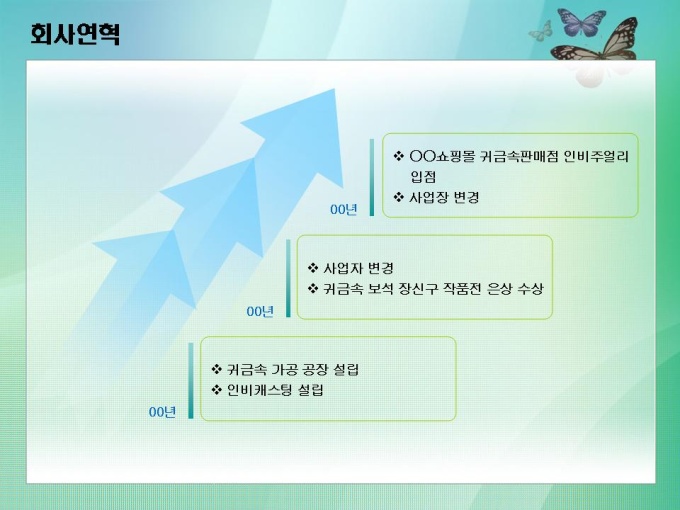 회사연혁

00년

❖ OO쇼핑몰 귀금속판매점 인비주얼리 입점
❖ 사업장 변경

00년

❖ 사업자 변경
❖ 귀금속 보석 장신구 작품전 은상 수상

00년

❖ 귀금속 가공 공장 설립
❖ 인비캐스팅 설립